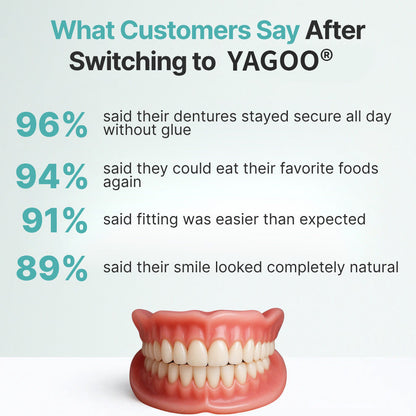 What Customers Say After Switching to YAGOO®

96% said their dentures stayed secure all day without glue

94% said they could eat their favorite foods again

91% said fitting was easier than expected

89% said their smile looked completely natural